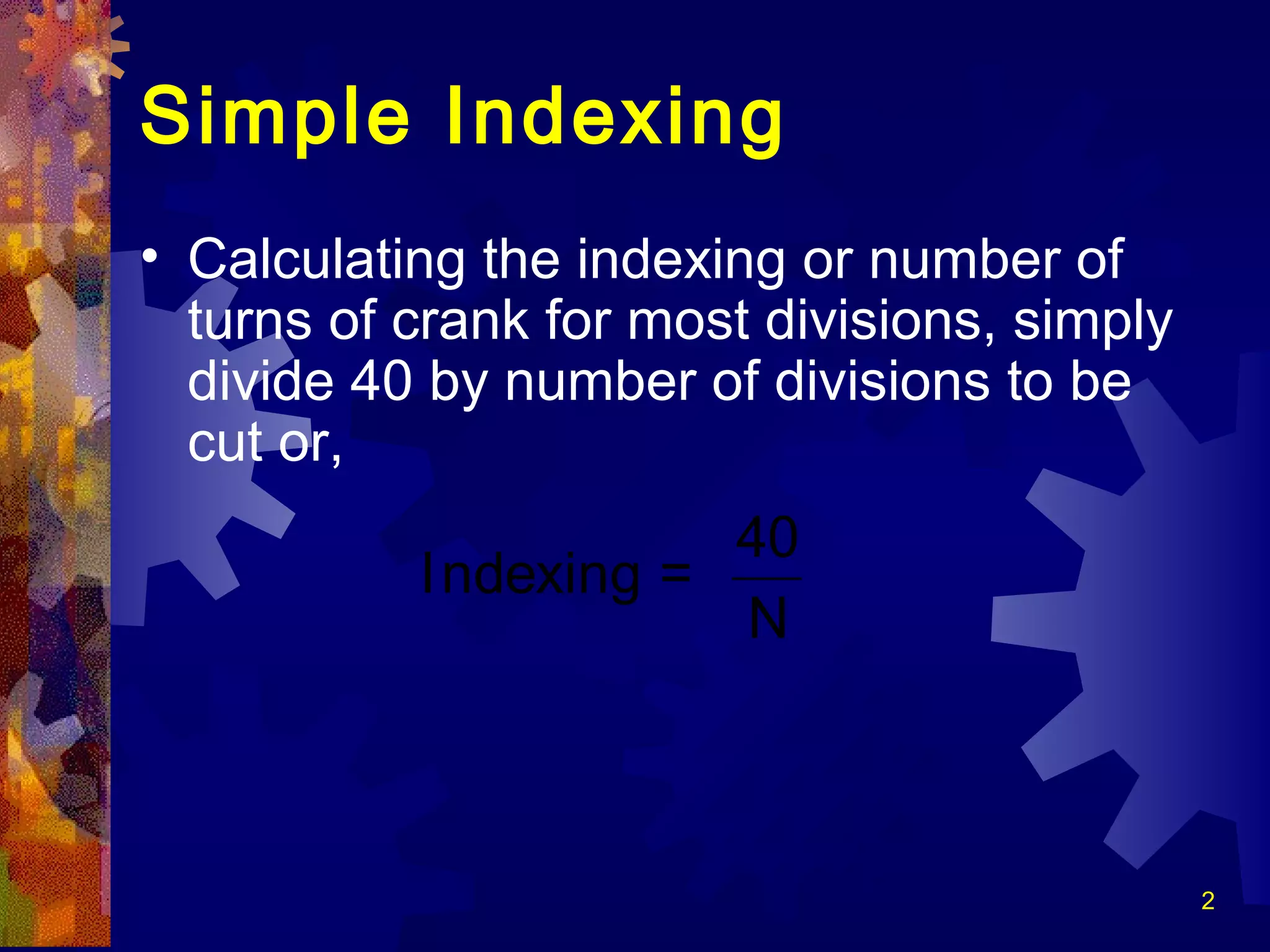 Simple Indexing

• Calculating the indexing or number of turns of crank for most divisions, simply divide 40 by number of divisions to be cut or,

$\text{Indexing} = \frac{40}{N}$

2